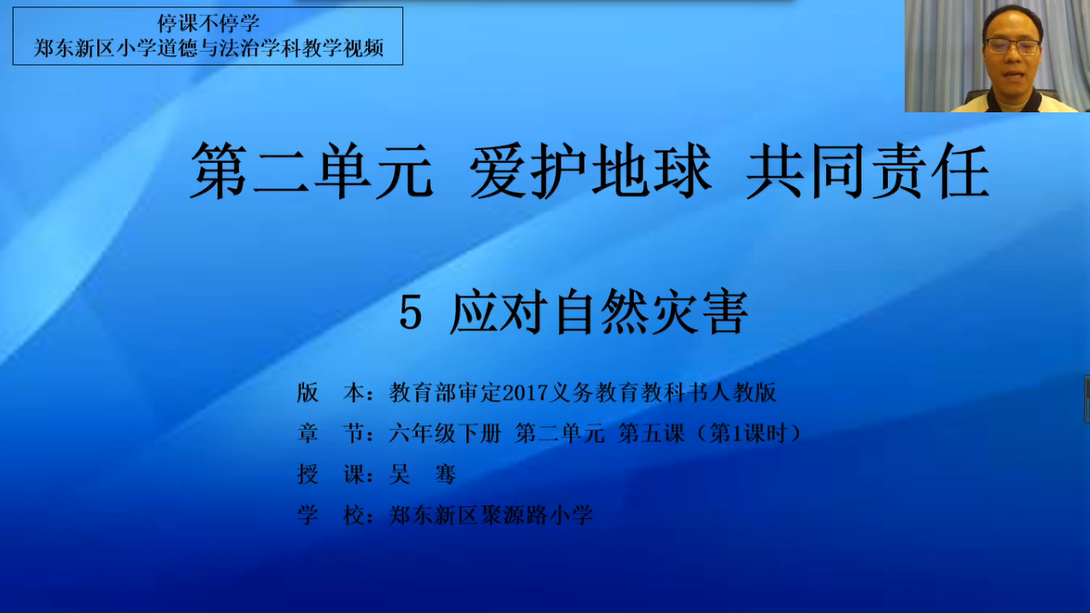 停课不停学
郑东新区小学道德与法治学科教学视频

第二单元 爱护地球 共同责任

5 应对自然灾害

版 本：教育部审定2017义务教育教科书人教版
章 节：六年级下册 第二单元 第五课（第1课时）
授 课：吴 骞
学 校：郑东新区聚源路小学